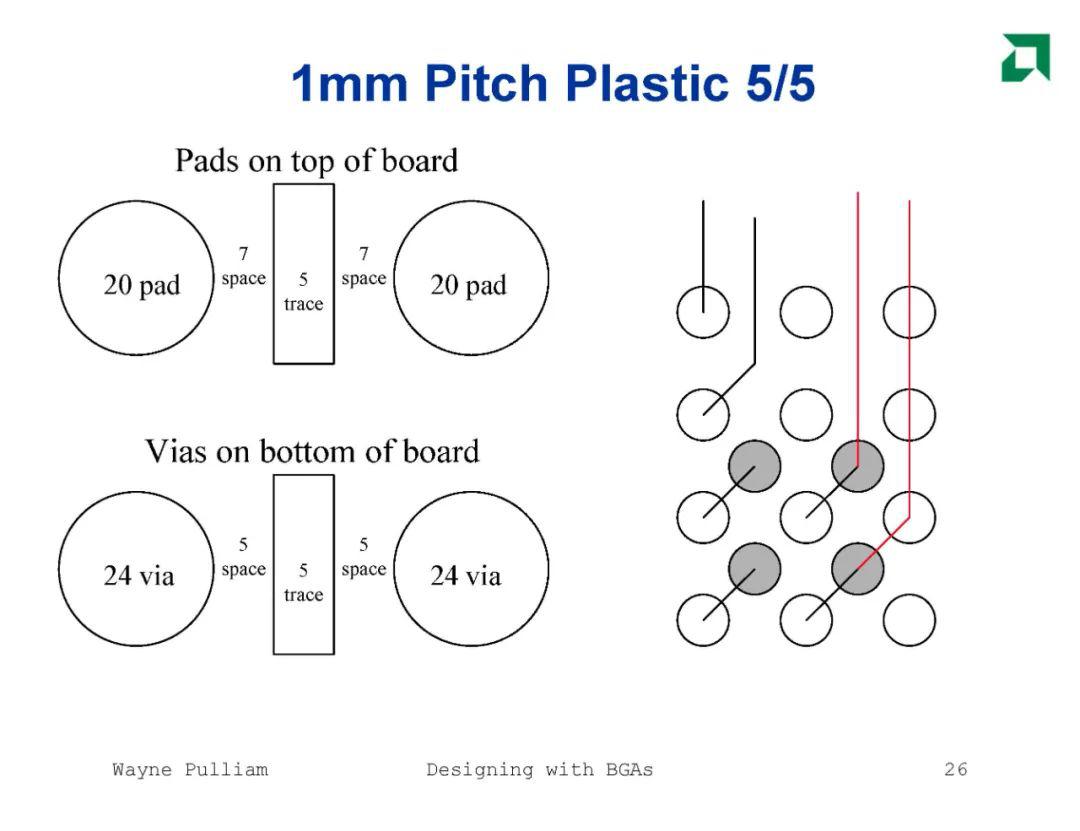 1mm Pitch Plastic 5/5

Pads on top of board

20 pad

7 space

5 trace

7 space

20 pad

Vias on bottom of board

24 via

5 space

5 trace

5 space

24 via

Wayne Pulliam Designing with BGAs 26